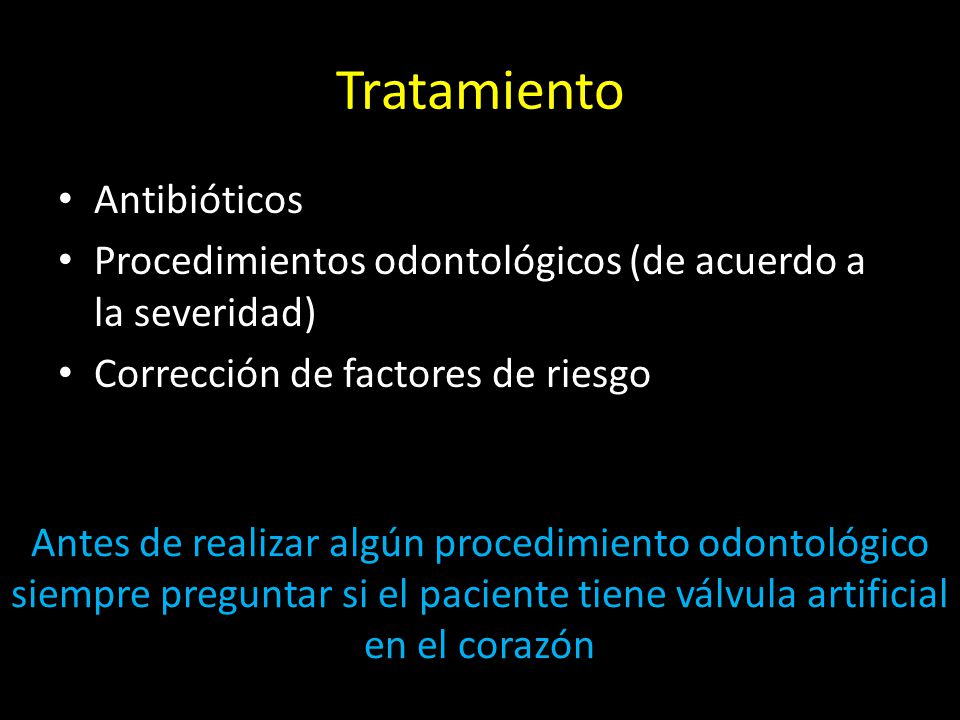 Tratamiento

• Antibióticos
• Procedimientos odontológicos (de acuerdo a la severidad)
• Corrección de factores de riesgo

Antes de realizar algún procedimiento odontológico siempre preguntar si el paciente tiene válvula artificial en el corazón